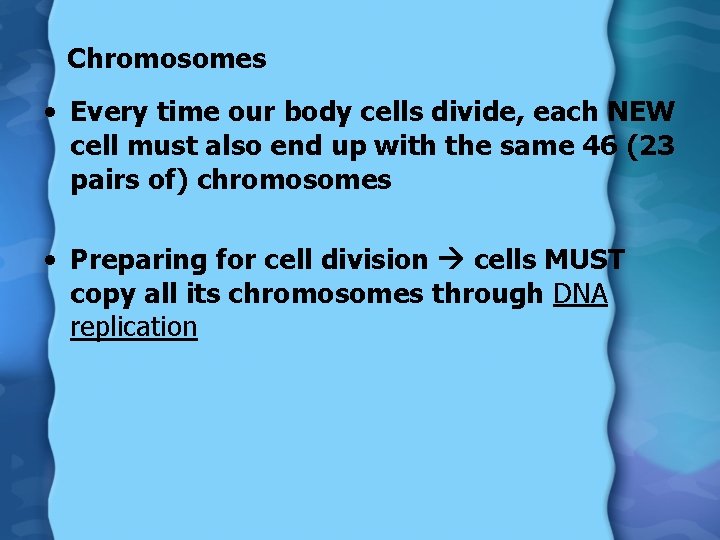 Chromosomes

• Every time our body cells divide, each NEW cell must also end up with the same 46 (23 pairs of) chromosomes

• Preparing for cell division → cells MUST copy all its chromosomes through DNA replication